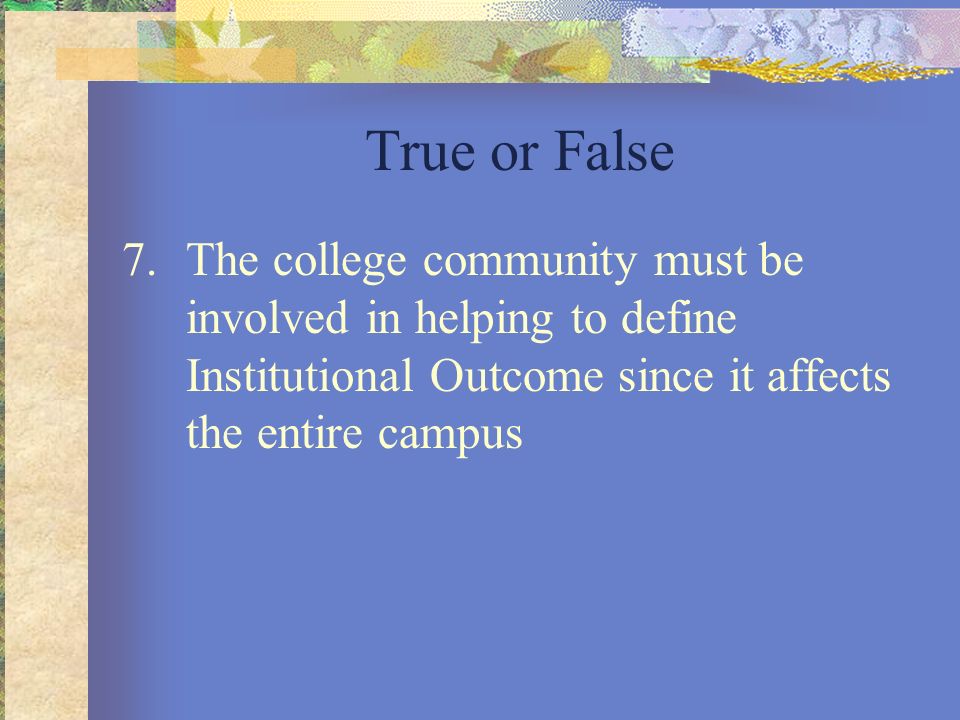 True or False

7. The college community must be involved in helping to define Institutional Outcome since it affects the entire campus